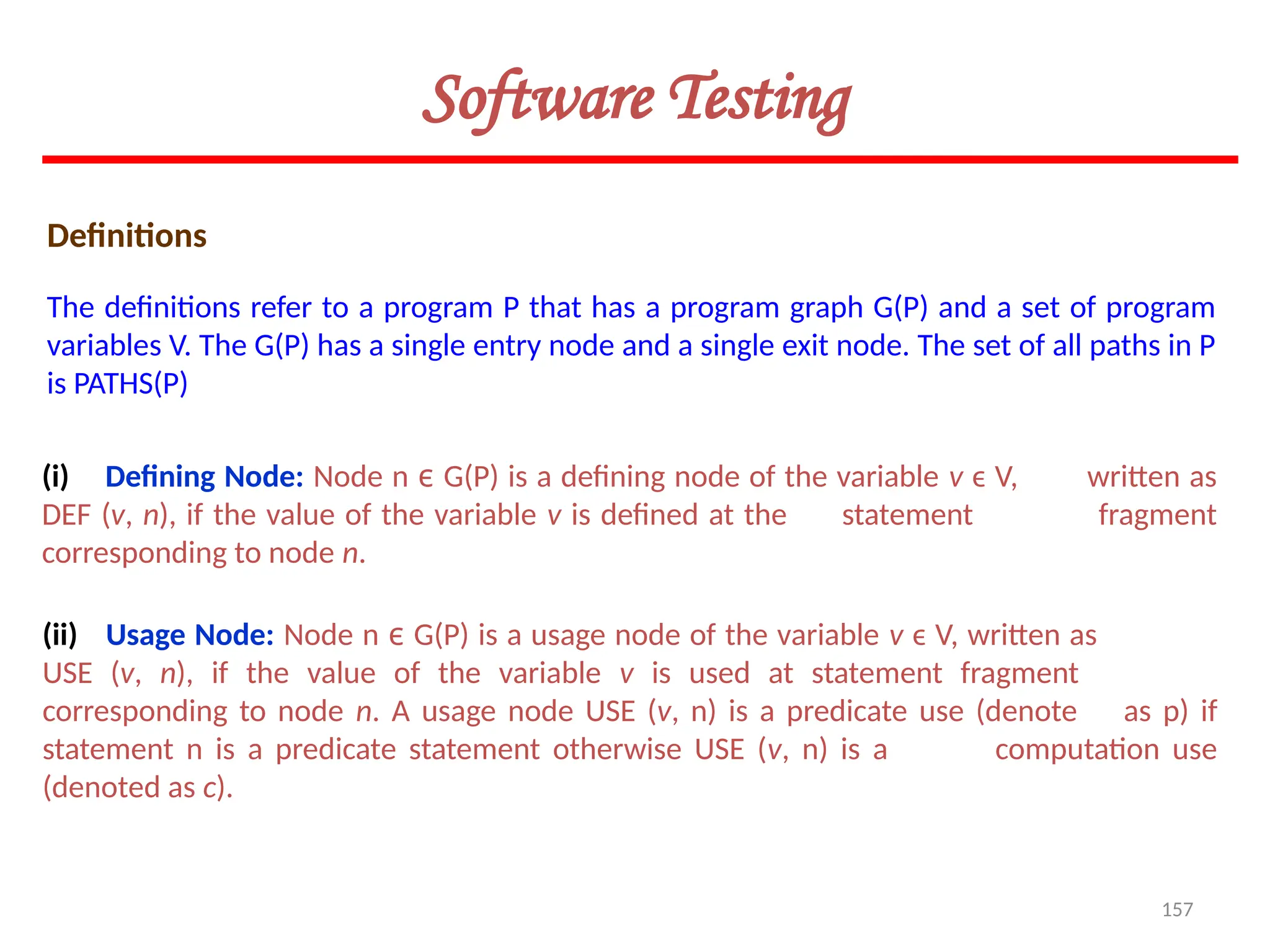 Software Testing

Definitions

The definitions refer to a program P that has a program graph G(P) and a set of program variables V. The G(P) has a single entry node and a single exit node. The set of all paths in P is PATHS(P)

(i) Defining Node: Node n ϵ G(P) is a defining node of the variable v ϵ V, written as DEF (v, n), if the value of the variable v is defined at the statement fragment corresponding to node n.

(ii) Usage Node: Node n ϵ G(P) is a usage node of the variable v ϵ V, written as USE (v, n), if the value of the variable v is used at statement fragment corresponding to node n. A usage node USE (v, n) is a predicate use (denote as p) if statement n is a predicate statement otherwise USE (v, n) is a computation use (denoted as c).

157